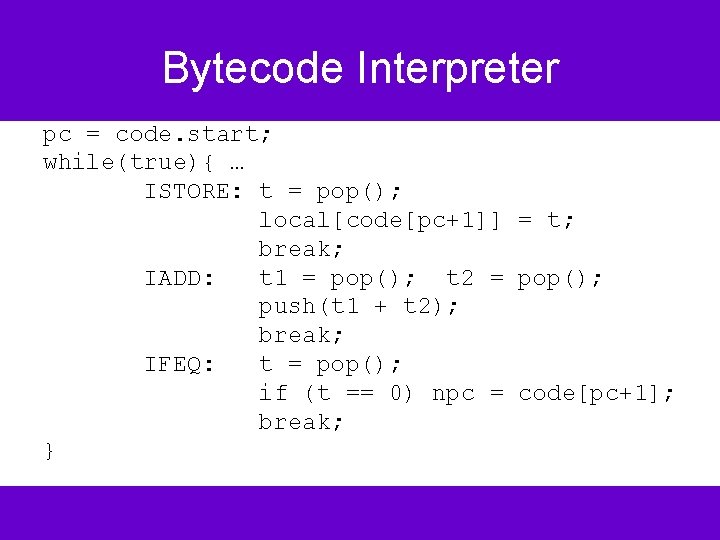 Bytecode Interpreter

pc = code.start;
while(true){ …
ISTORE: t = pop();
local[code[pc+1]] = t;
break;
IADD: t1 = pop(); t2 = pop();
push(t1 + t2);
break;
IFEQ: t = pop();
if (t == 0) npc = code[pc+1];
break;
}